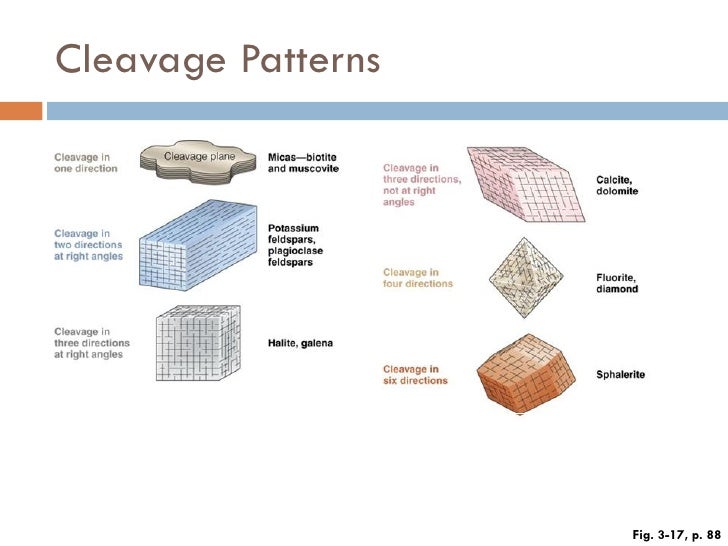 Cleavage Patterns

Cleavage in one direction

Cleavage plane

Micas—biotite and muscovite

Cleavage in two directions at right angles

Potassium feldspars, plagioclase feldspars

Cleavage in three directions at right angles

Halite, galena

Cleavage in three directions, not at right angles

Calcite, dolomite

Cleavage in four directions

Fluorite, diamond

Cleavage in six directions

Sphalerite

Fig. 3-17, p. 88